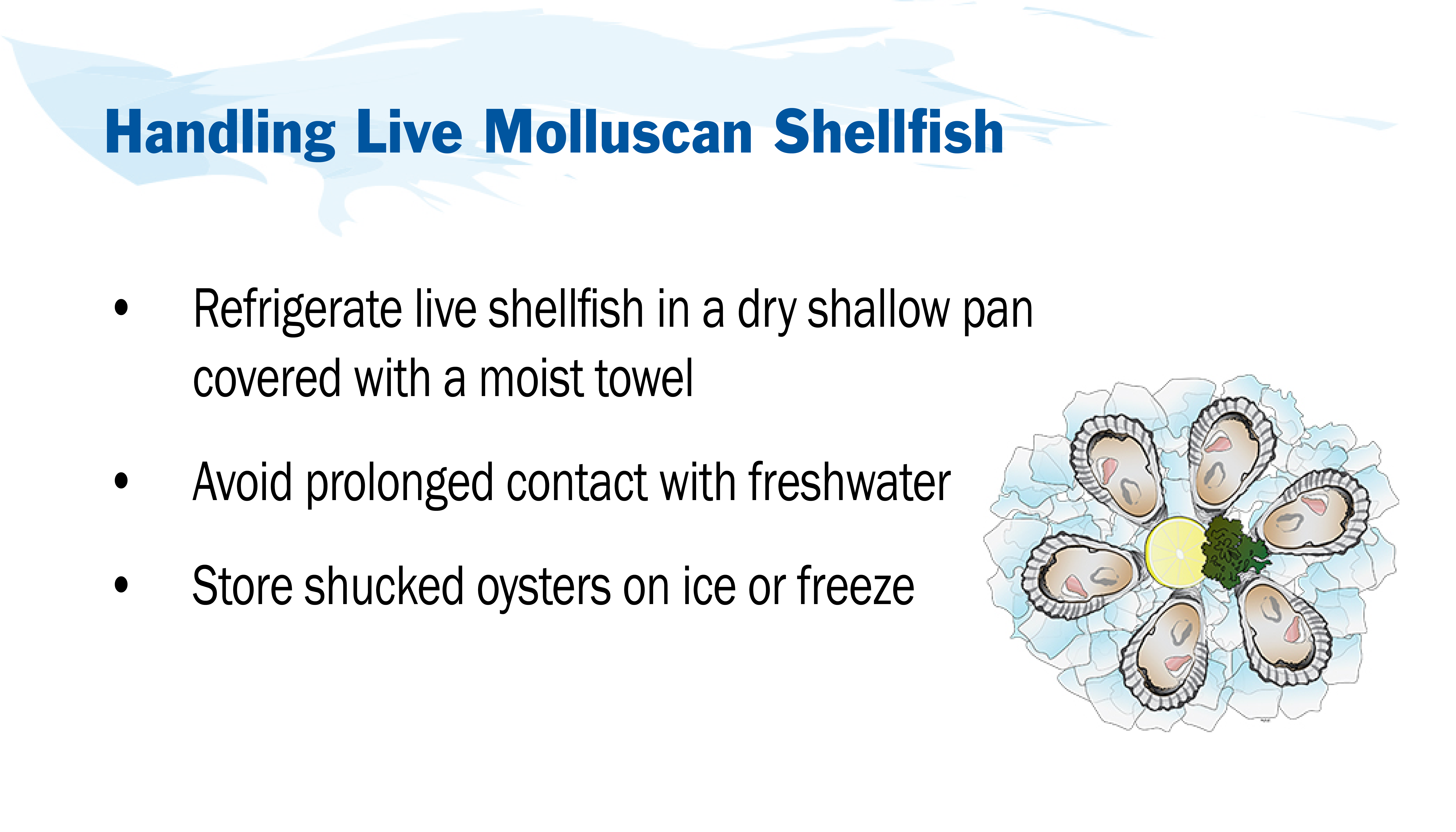 Handling Live Molluscan Shellfish

• Refrigerate live shellfish in a dry shallow pan covered with a moist towel

• Avoid prolonged contact with freshwater

• Store shucked oysters on ice or freeze